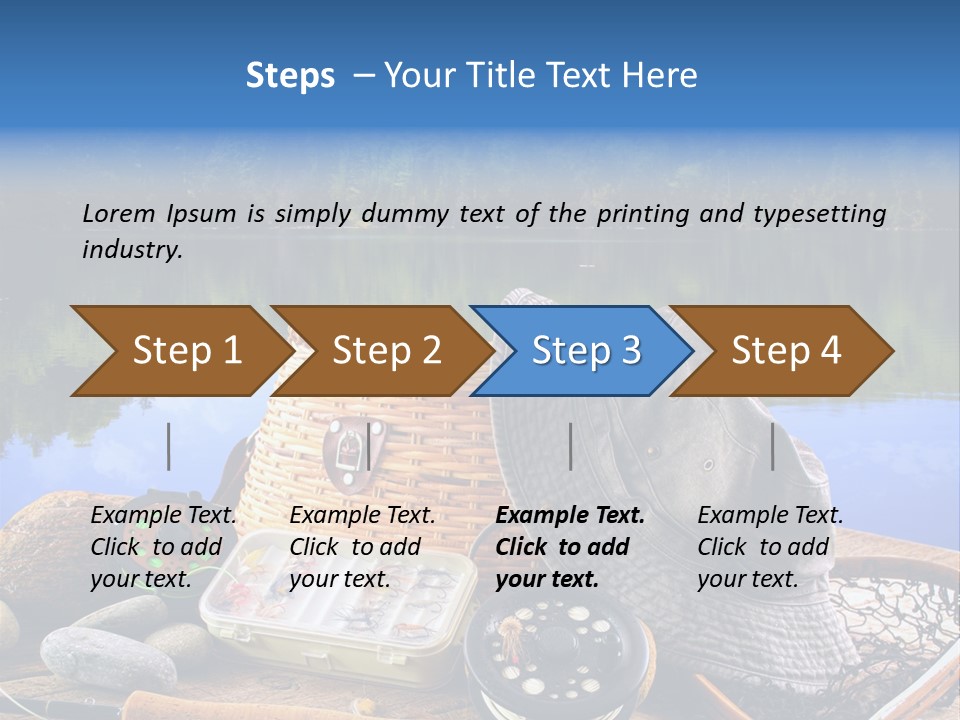 Steps – Your Title Text Here

Lorem Ipsum is simply dummy text of the printing and typesetting industry.

Step 1

Step 2

Step 3

Step 4

Example Text. Click to add your text.

Example Text. Click to add your text.

Example Text. Click to add your text.

Example Text. Click to add your text.